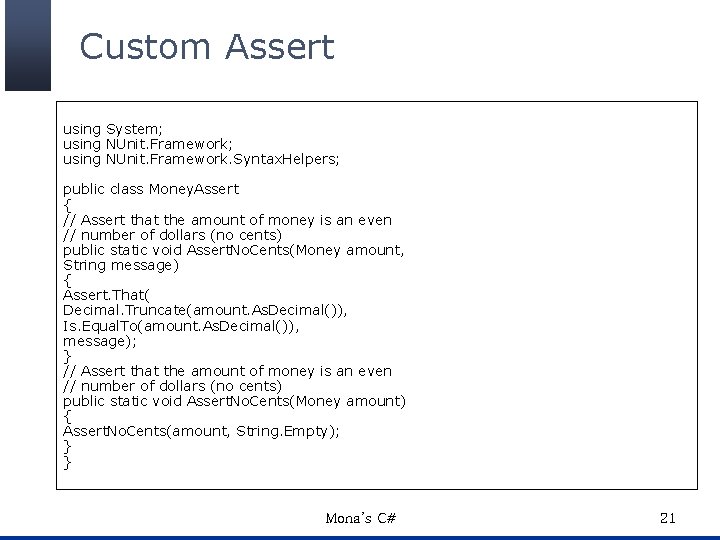 Custom Assert

using System;
using NUnit.Framework;
using NUnit.Framework.SyntaxHelpers;

public class MoneyAssert
{
// Assert that the amount of money is an even
// number of dollars (no cents)
public static void AssertNoCents(Money amount,
String message)
{
Assert.That(
Decimal.Truncate(amount.AsDecimal()),
Is.EqualTo(amount.AsDecimal()),
message);
}
// Assert that the amount of money is an even
// number of dollars (no cents)
public static void AssertNoCents(Money amount)
{
AssertNoCents(amount, String.Empty);
}
}

Mona's C#

21